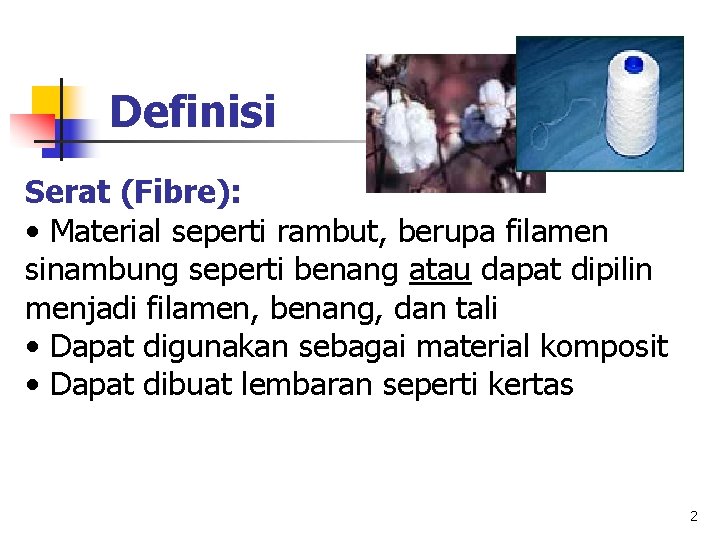 Definisi

Serat (Fibre):

• Material seperti rambut, berupa filamen sinambung seperti benang atau dapat dipilin menjadi filamen, benang, dan tali

• Dapat digunakan sebagai material komposit

• Dapat dibuat lembaran seperti kertas

2